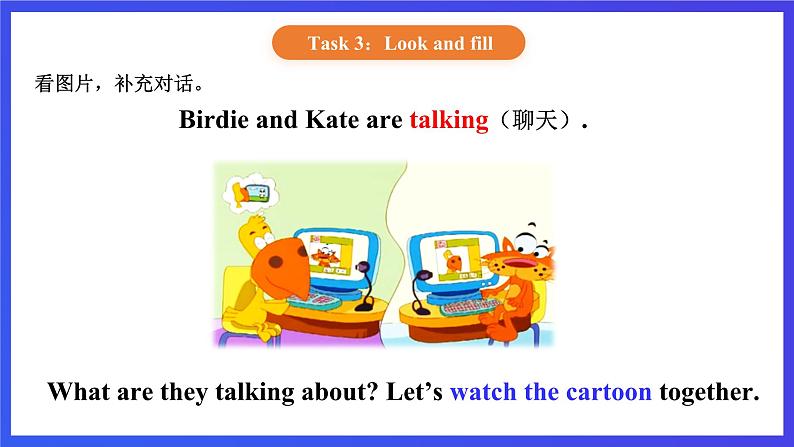 Task 3：Look and fill

看图片，补充对话。

Birdie and Kate are talking（聊天）.

What are they talking about? Let’s watch the cartoon together.